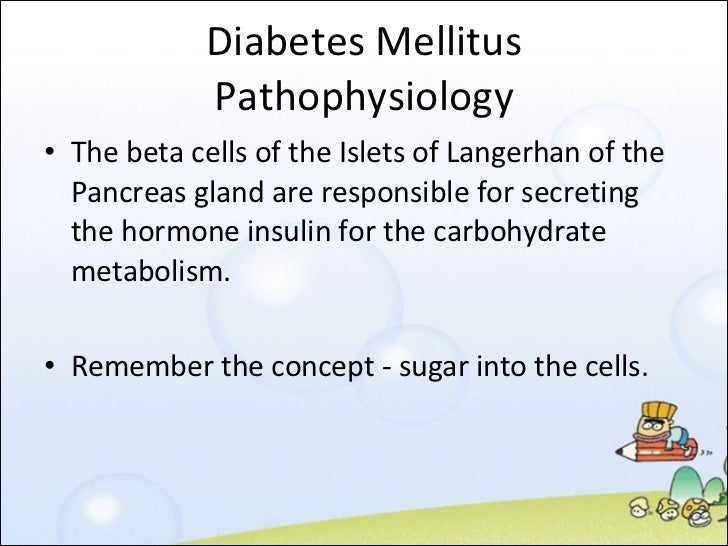 Diabetes Mellitus
Pathophysiology

• The beta cells of the Islets of Langerhan of the Pancreas gland are responsible for secreting the hormone insulin for the carbohydrate metabolism.

• Remember the concept - sugar into the cells.